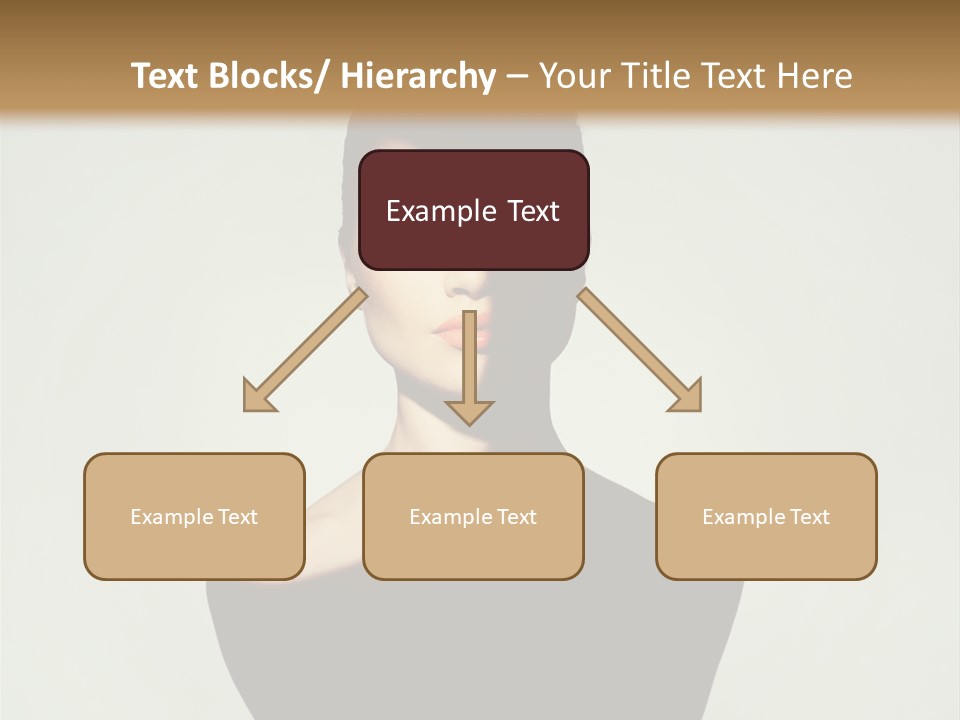 Text Blocks/ Hierarchy – Your Title Text Here

Example Text

Example Text

Example Text

Example Text